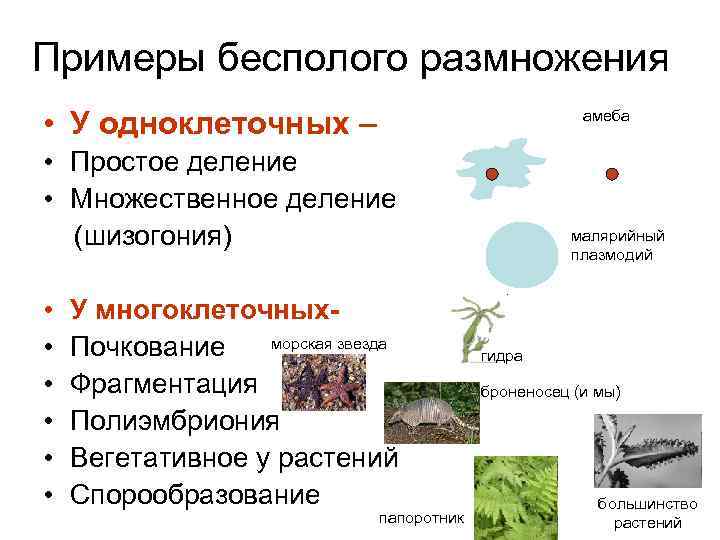 Примеры бесполого размножения

• У одноклеточных –
• Простое деление
• Множественное деление (шизогония)

• У многоклеточных-
• Почкование
• Фрагментация
• Полиэмбриония
• Вегетативное у растений
• Спорообразование

амеба
малярийный плазмодий
гидра
морская звезда
броненосец (и мы)
папоротник
большинство растений